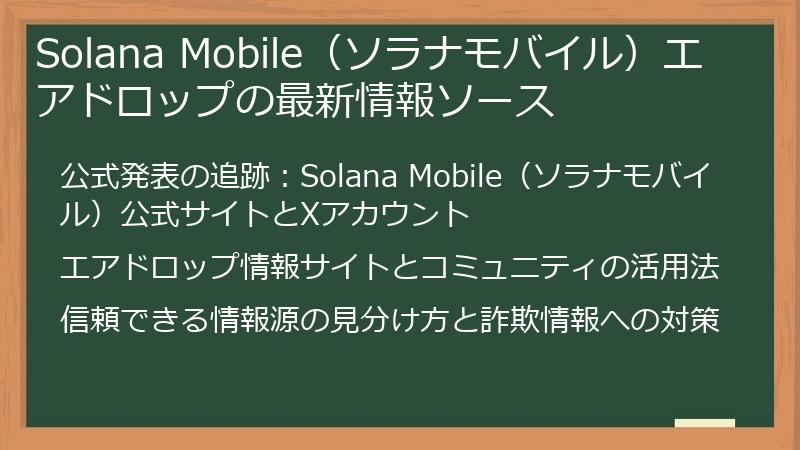 Solana Mobile（ソラナモバイル）エアドロップの最新情報ソース

公式発表の追跡：Solana Mobile（ソラナモバイル）公式サイトとXアカウント

エアドロップ情報サイトとコミュニティの活用法

信頼できる情報源の見分け方と詐欺情報への対策